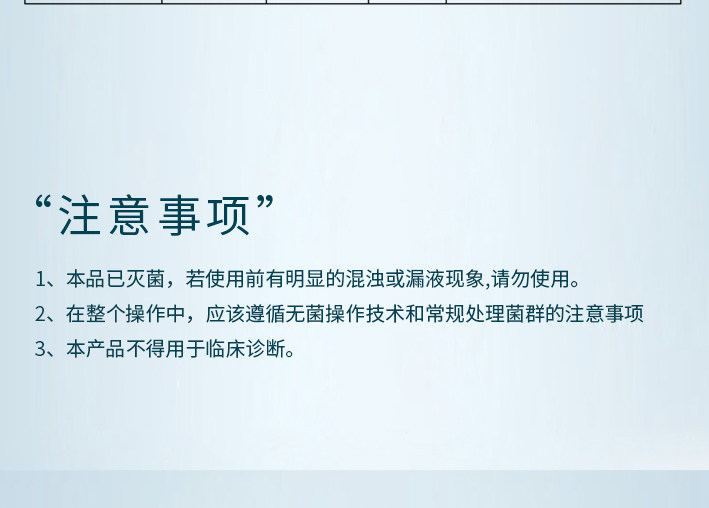 “注意事项”

1、本品已灭菌，若使用前有明显的混浊或漏液现象,请勿使用。

2、在整个操作中，应该遵循无菌操作技术和常规处理菌群的注意事项

3、本产品不得用于临床诊断。